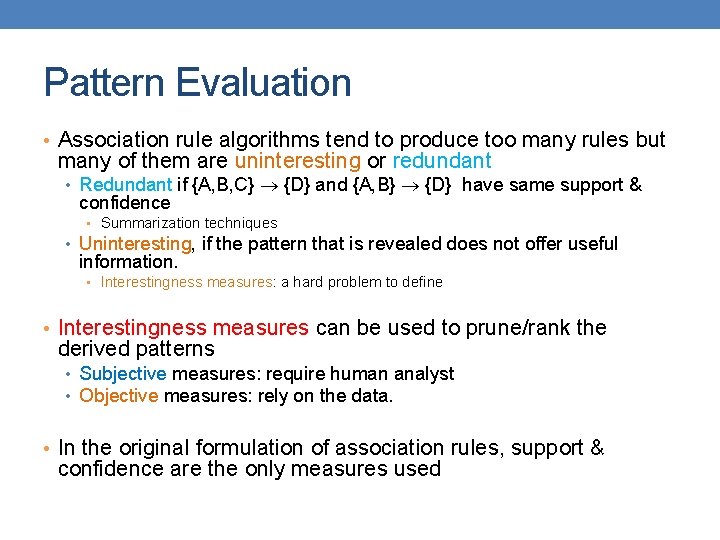 Pattern Evaluation

• Association rule algorithms tend to produce too many rules but many of them are uninteresting or redundant
  • Redundant if $\{A,B,C\} \rightarrow \{D\}$ and $\{A,B\} \rightarrow \{D\}$ have same support & confidence
    • Summarization techniques
  • Uninteresting, if the pattern that is revealed does not offer useful information.
    • Interestingness measures: a hard problem to define

• Interestingness measures can be used to prune/rank the derived patterns
  • Subjective measures: require human analyst
  • Objective measures: rely on the data.

• In the original formulation of association rules, support & confidence are the only measures used